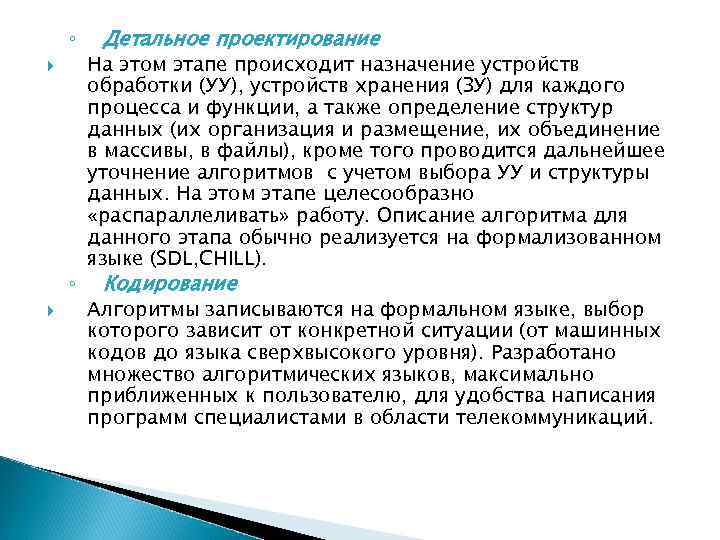 Детальное проектирование

На этом этапе происходит назначение устройств обработки (УУ), устройств хранения (ЗУ) для каждого процесса и функции, а также определение структур данных (их организация и размещение, их объединение в массивы, в файлы), кроме того проводится дальнейшее уточнение алгоритмов с учетом выбора УУ и структуры данных. На этом этапе целесообразно «распараллеливать» работу. Описание алгоритма для данного этапа обычно реализуется на формализованном языке (SDL,CHILL).

Кодирование

Алгоритмы записываются на формальном языке, выбор которого зависит от конкретной ситуации (от машинных кодов до языка сверхвысокого уровня). Разработано множество алгоритмических языков, максимально приближенных к пользователю, для удобства написания программ специалистами в области телекоммуникаций.